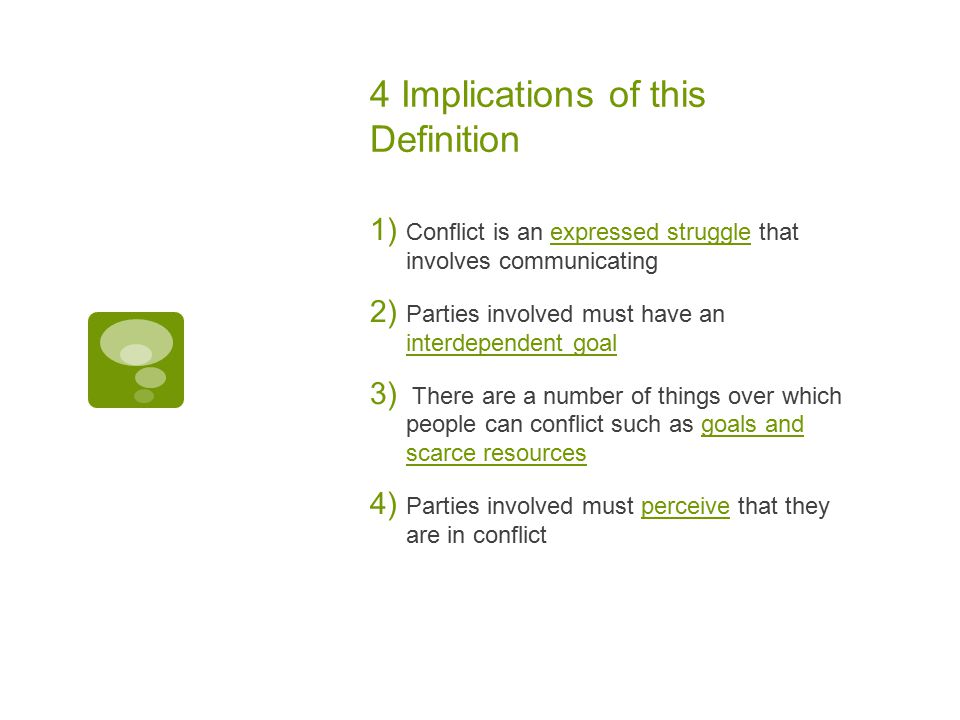 4 Implications of this Definition

1) Conflict is an expressed struggle that involves communicating

2) Parties involved must have an interdependent goal

3) There are a number of things over which people can conflict such as goals and scarce resources

4) Parties involved must perceive that they are in conflict